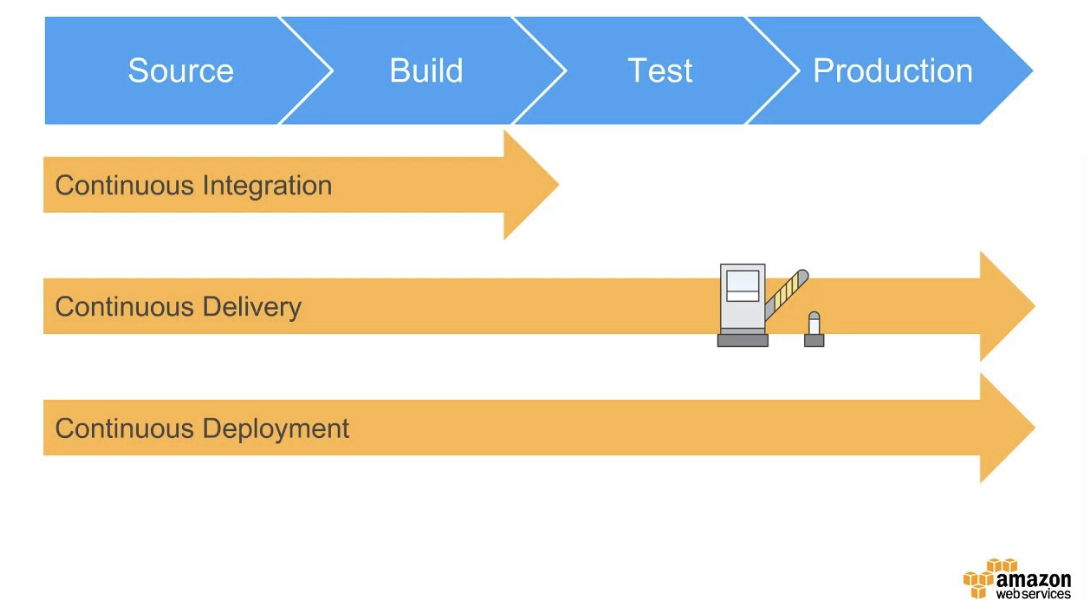 Source Build Test Production

Continuous Integration

Continuous Delivery

Continuous Deployment

amazon web services